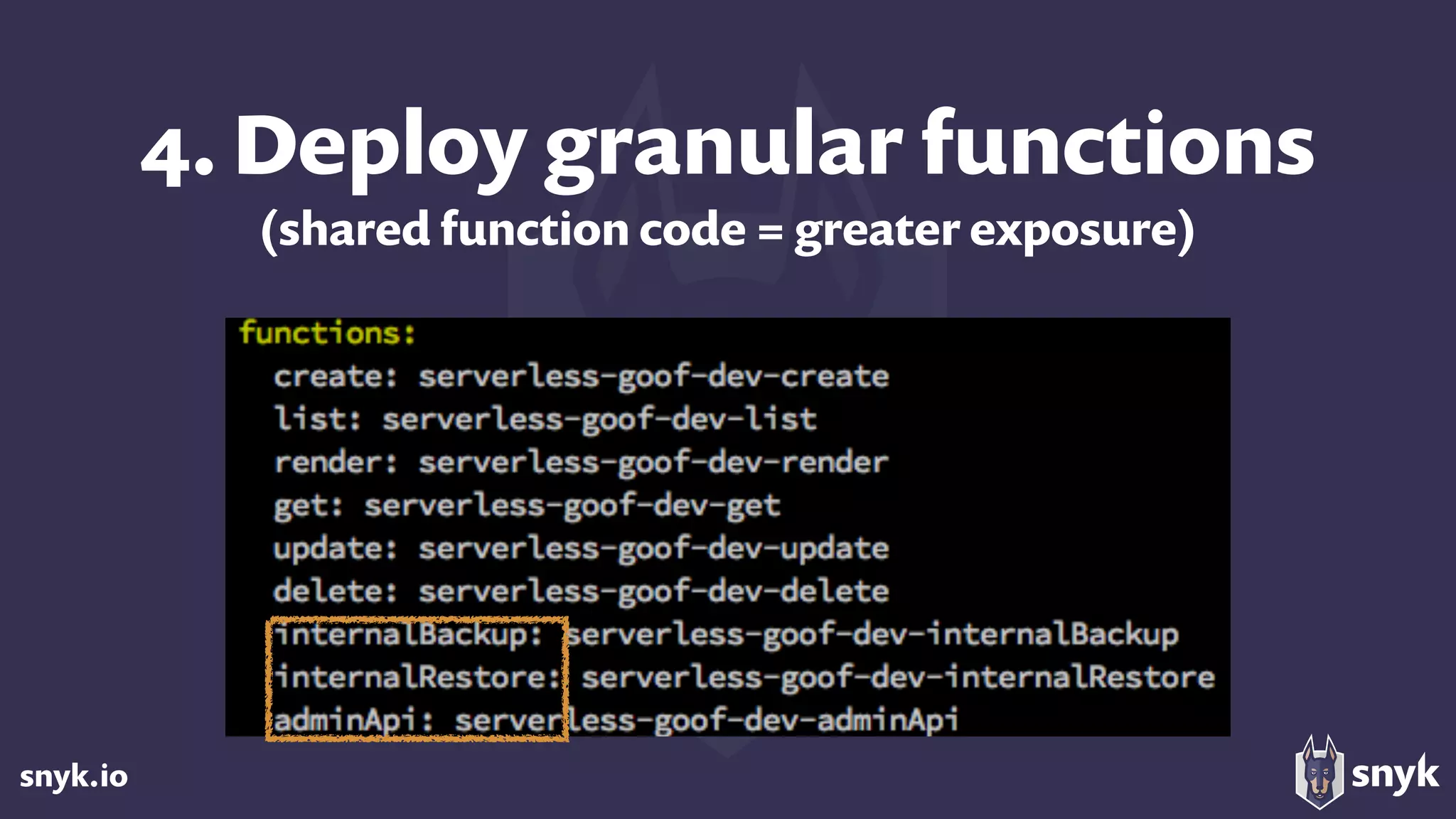 4. Deploy granular functions
(shared function code = greater exposure)

functions:
create: serverless-goof-dev-create
list: serverless-goof-dev-list
render: serverless-goof-dev-render
get: serverless-goof-dev-get
update: serverless-goof-dev-update
delete: serverless-goof-dev-delete
internalBackup: serverless-goof-dev-internalBackup
internalRestore: serverless-goof-dev-internalRestore
adminApi: serverless-goof-dev-adminApi

snyk.io

snyk